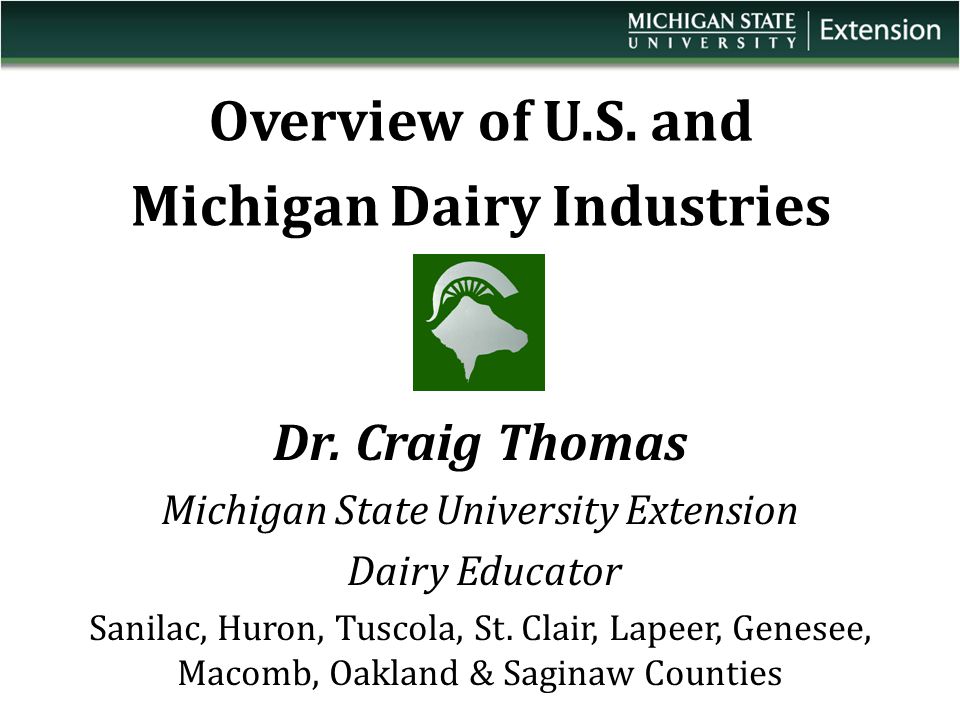 MICHIGAN STATE UNIVERSITY | Extension

Overview of U.S. and Michigan Dairy Industries

Dr. Craig Thomas

Michigan State University Extension

Dairy Educator

Sanilac, Huron, Tuscola, St. Clair, Lapeer, Genesee, Macomb, Oakland & Saginaw Counties